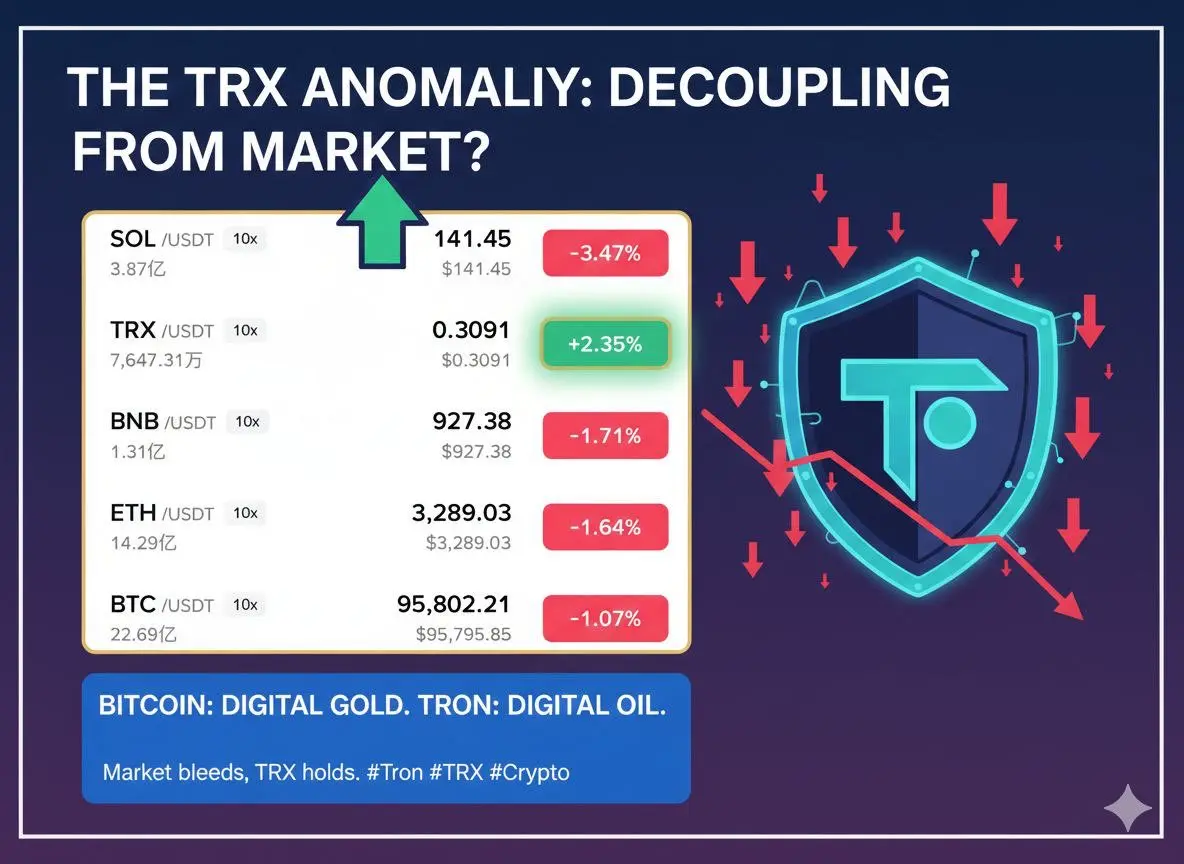 THE TRX ANOMALIY: DECOUPLING FROM MARKET?

| | | |
|---|---|---|
| SOL /USDT 10x 3.87亿 | 141.45 $141.45 | -3.47% |
| TRX /USDT 10x 7,647.31万 | 0.3091 $0.3091 | +2.35% |
| BNB /USDT 10x 1.31亿 | 927.38 $927.38 | -1.71% |
| ETH /USDT 10x 14.29亿 | 3,289.03 $3,289.03 | -1.64% |
| BTC /USDT 10x 22.69亿 | 95,802.21 $95,795.85 | -1.07% |

BITCOIN: DIGITAL GOLD. TRON: DIGITAL OIL.

Market bleeds, TRX holds. #Tron #TRX #Crypto